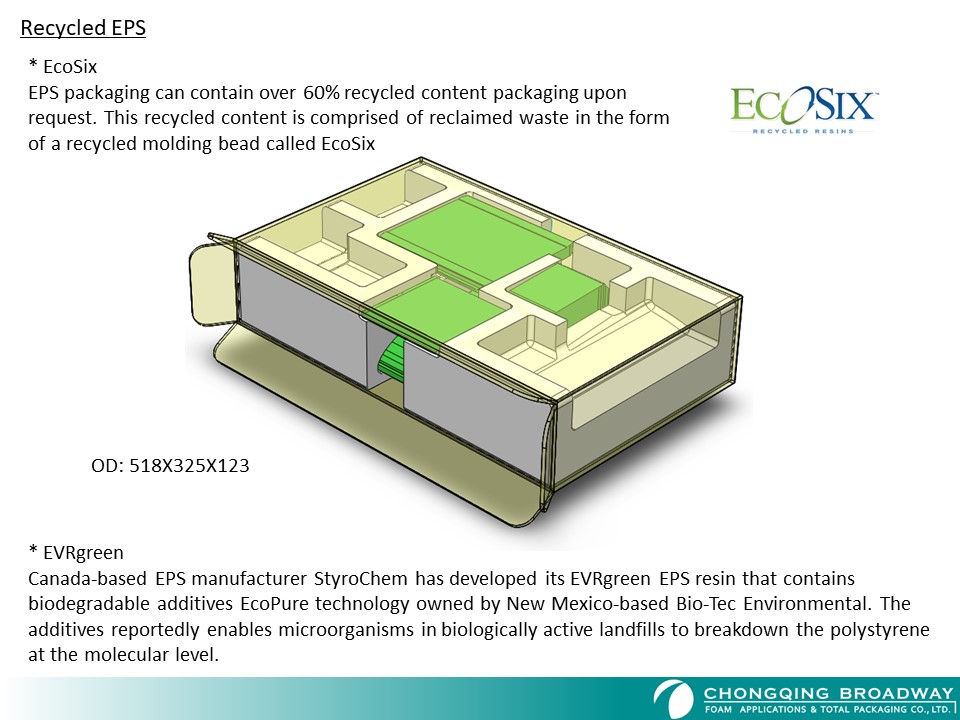 Recycled EPS

* EcoSix
EPS packaging can contain over 60% recycled content packaging upon request. This recycled content is comprised of reclaimed waste in the form of a recycled molding bead called EcoSix

ECOSIX™
RECYCLED RESINS

OD: 518X325X123

* EVRgreen
Canada-based EPS manufacturer StyroChem has developed its EVRgreen EPS resin that contains biodegradable additives EcoPure technology owned by New Mexico-based Bio-Tec Environmental. The additives reportedly enables microorganisms in biologically active landfills to breakdown the polystyrene at the molecular level.

CHONGQING BROADWAY
FOAM APPLICATIONS & TOTAL PACKAGING CO., LTD.